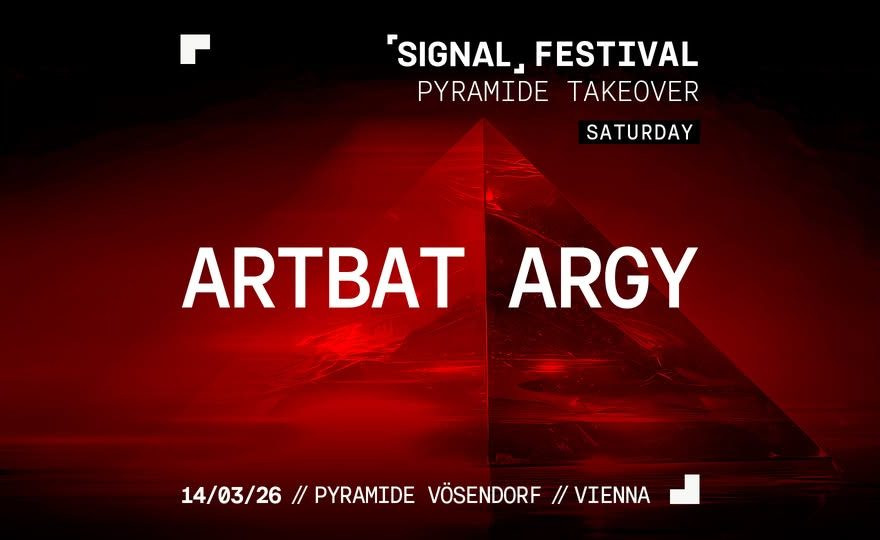 SIGNAL FESTIVAL
PYRAMIDE TAKEOVER
SATURDAY

ARTBAT ARGY

14/03/26 // PYRAMIDE VÖSENDORF // VIENNA